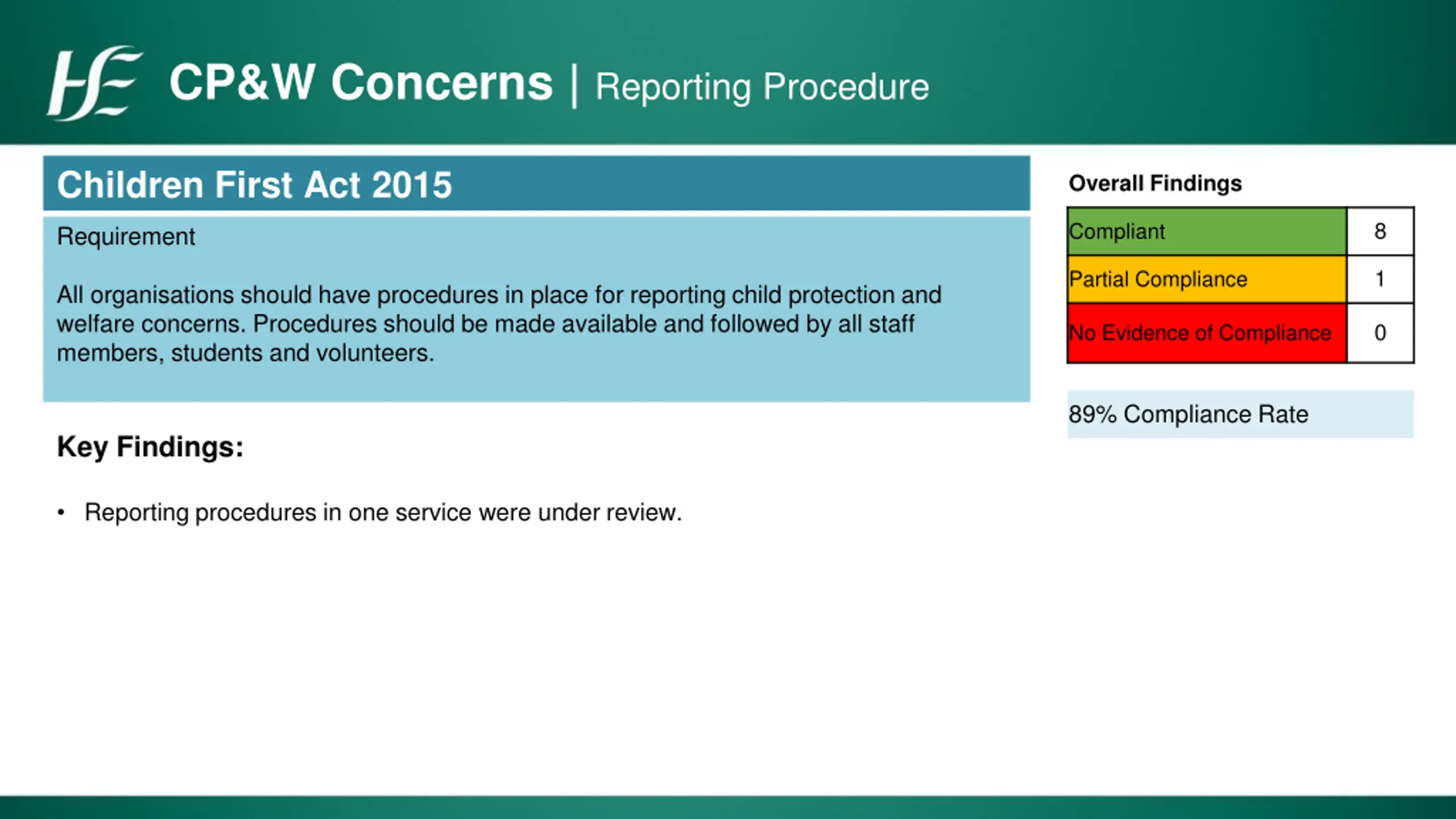 HSE CP&W Concerns | Reporting Procedure

Children First Act 2015

Requirement

All organisations should have procedures in place for reporting child protection and welfare concerns. Procedures should be made available and followed by all staff members, students and volunteers.

Key Findings:

• Reporting procedures in one service were under review.

Overall Findings

| Compliant | 8 |
|---|---|
| Partial Compliance | 1 |
| No Evidence of Compliance | 0 |

89% Compliance Rate